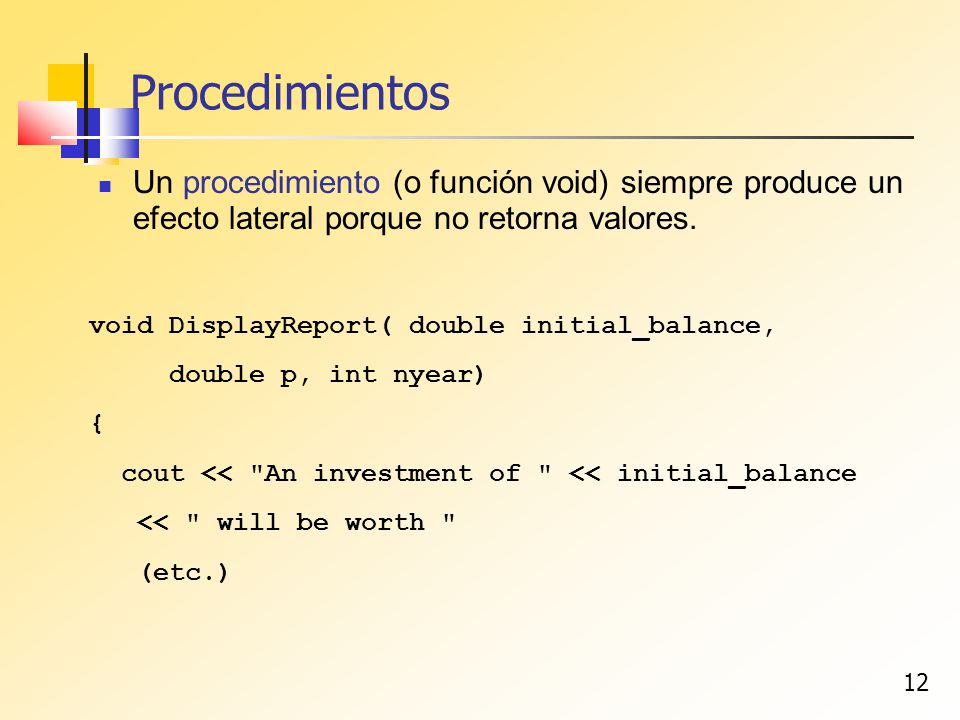 Procedimientos

Un procedimiento (o función void) siempre produce un efecto lateral porque no retorna valores.

void DisplayReport( double initial_balance,
     double p, int nyear)
{
  cout << "An investment of " << initial_balance
   << " will be worth "
   (etc.)

12